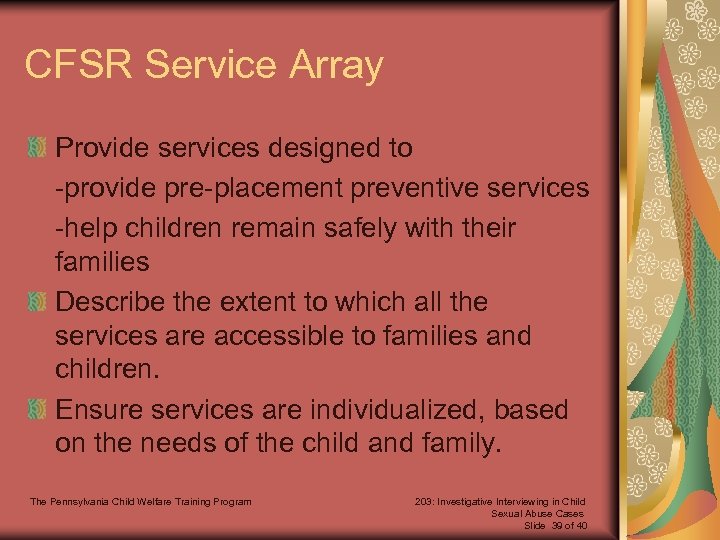 CFSR Service Array

Provide services designed to
-provide pre-placement preventive services
-help children remain safely with their families

Describe the extent to which all the services are accessible to families and children.

Ensure services are individualized, based on the needs of the child and family.

The Pennsylvania Child Welfare Training Program

203: Investigative Interviewing in Child Sexual Abuse Cases
Slide 39 of 40